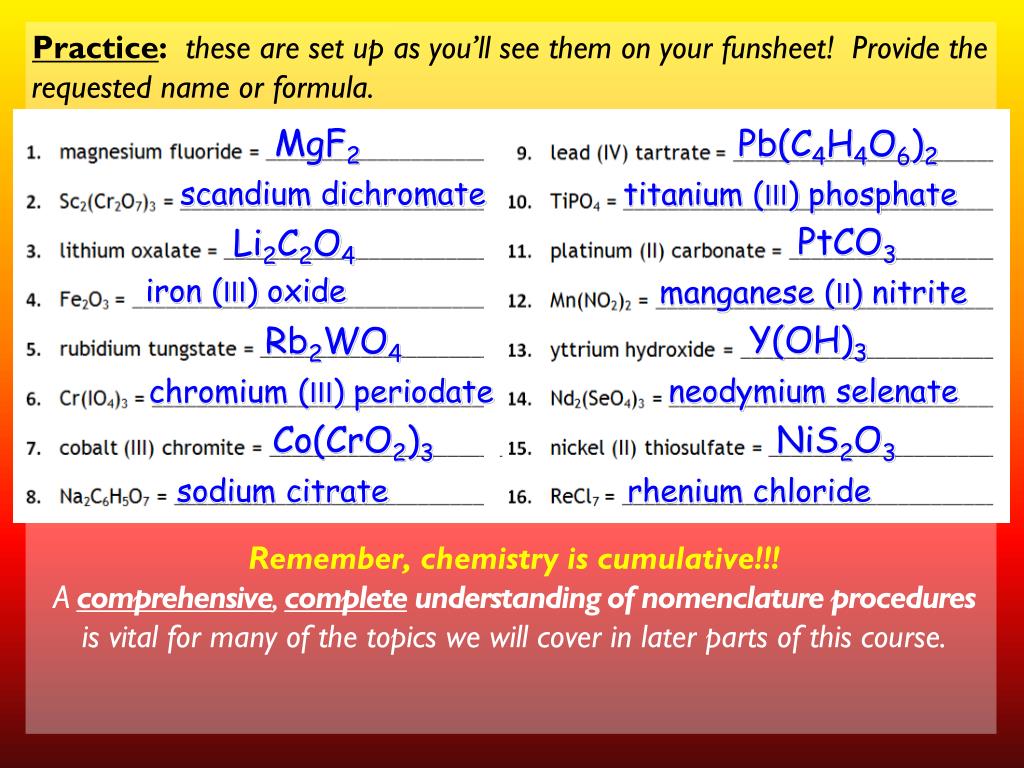 **Practice:** these are set up as you'll see them on your funsheet! Provide the requested name or formula.

1. magnesium fluoride = $MgF_2$
2. $Sc_2(Cr_2O_7)_3$ = scandium dichromate
3. lithium oxalate = $Li_2C_2O_4$
4. $Fe_2O_3$ = iron (III) oxide
5. rubidium tungstate = $Rb_2WO_4$
6. $Cr(IO_4)_3$ = chromium (III) periodate
7. cobalt (III) chromite = $Co(CrO_2)_3$
8. $Na_2C_6H_5O_7$ = sodium citrate

9. lead (IV) tartrate = $Pb(C_4H_4O_6)_2$
10. $TiPO_4$ = titanium (III) phosphate
11. platinum (II) carbonate = $PtCO_3$
12. $Mn(NO_2)_2$ = manganese (II) nitrite
13. yttrium hydroxide = $Y(OH)_3$
14. $Nd_2(SeO_4)_3$ = neodymium selenate
15. nickel (II) thiosulfate = $NiS_2O_3$
16. $ReCl_7$ = rhenium chloride

Remember, chemistry is cumulative!!!
A comprehensive, complete understanding of nomenclature procedures is vital for many of the topics we will cover in later parts of this course.